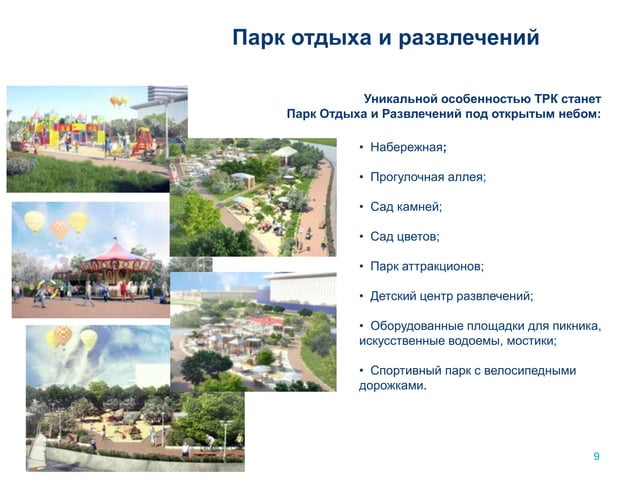 Парк отдыха и развлечений

Уникальной особенностью ТРК станет Парк Отдыха и Развлечений под открытым небом:

• Набережная;

• Прогулочная аллея;

• Сад камней;

• Сад цветов;

• Парк аттракционов;

• Детский центр развлечений;

• Оборудованные площадки для пикника, искусственные водоемы, мостики;

• Спортивный парк с велосипедными дорожками.

9